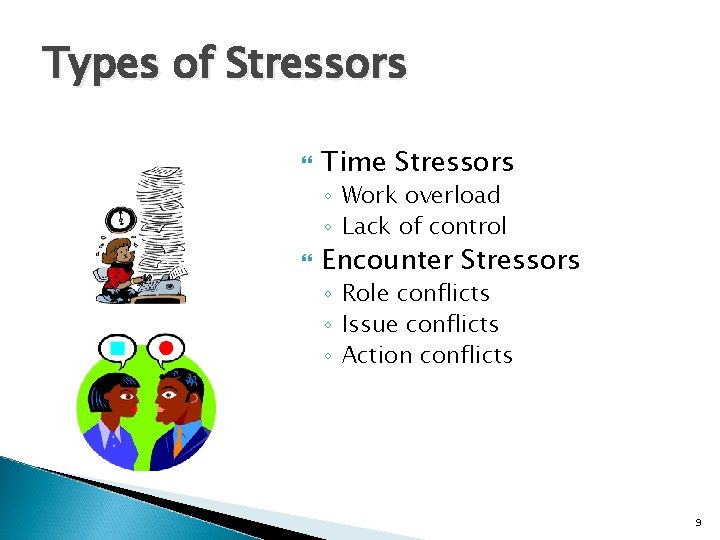 Types of Stressors

Time Stressors
◦ Work overload
◦ Lack of control

Encounter Stressors
◦ Role conflicts
◦ Issue conflicts
◦ Action conflicts

9